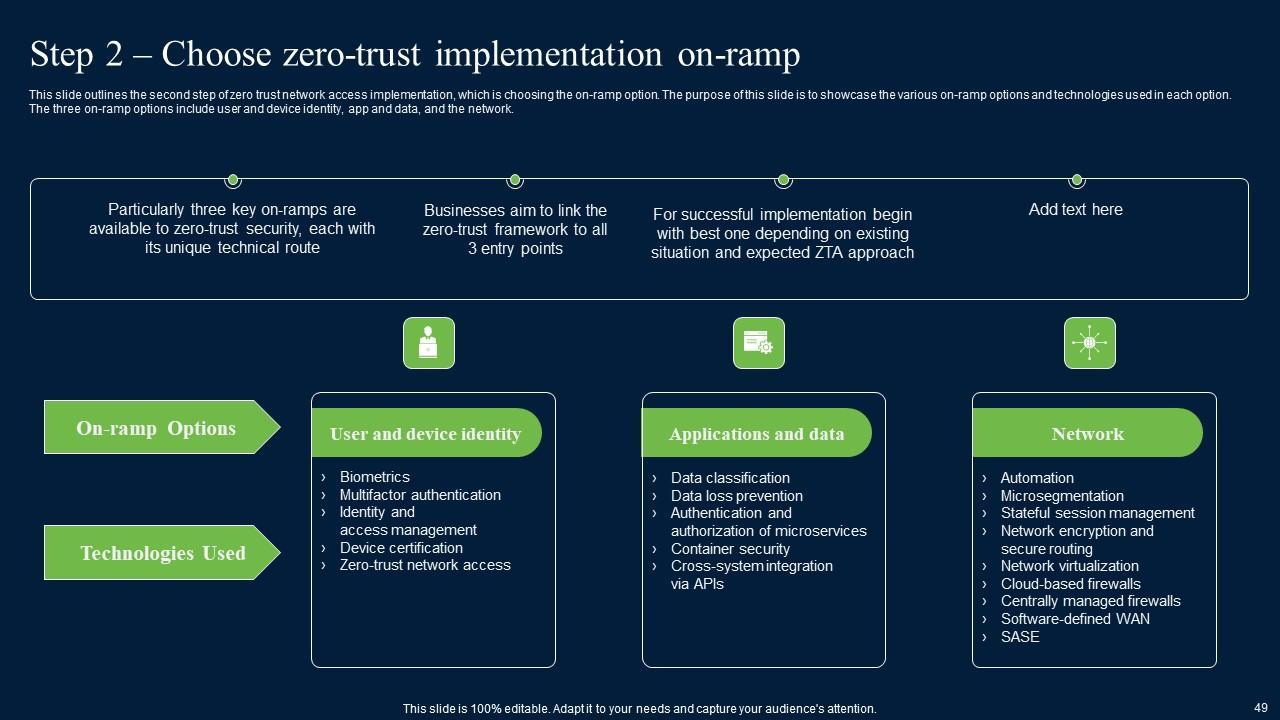 Step 2 – Choose zero-trust implementation on-ramp

This slide outlines the second step of zero trust network access implementation, which is choosing the on-ramp option. The purpose of this slide is to showcase the various on-ramp options and technologies used in each option. The three on-ramp options include user and device identity, app and data, and the network.

Particularly three key on-ramps are available to zero-trust security, each with its unique technical route

Businesses aim to link the zero-trust framework to all 3 entry points

For successful implementation begin with best one depending on existing situation and expected ZTA approach

Add text here

On-ramp Options

Technologies Used

User and device identity

› Biometrics
› Multifactor authentication
› Identity and access management
› Device certification
› Zero-trust network access

Applications and data

› Data classification
› Data loss prevention
› Authentication and authorization of microservices
› Container security
› Cross-system integration via APIs

Network

› Automation
› Microsegmentation
› Stateful session management
› Network encryption and secure routing
› Network virtualization
› Cloud-based firewalls
› Centrally managed firewalls
› Software-defined WAN
› SASE

This slide is 100% editable. Adapt it to your needs and capture your audience's attention.

49